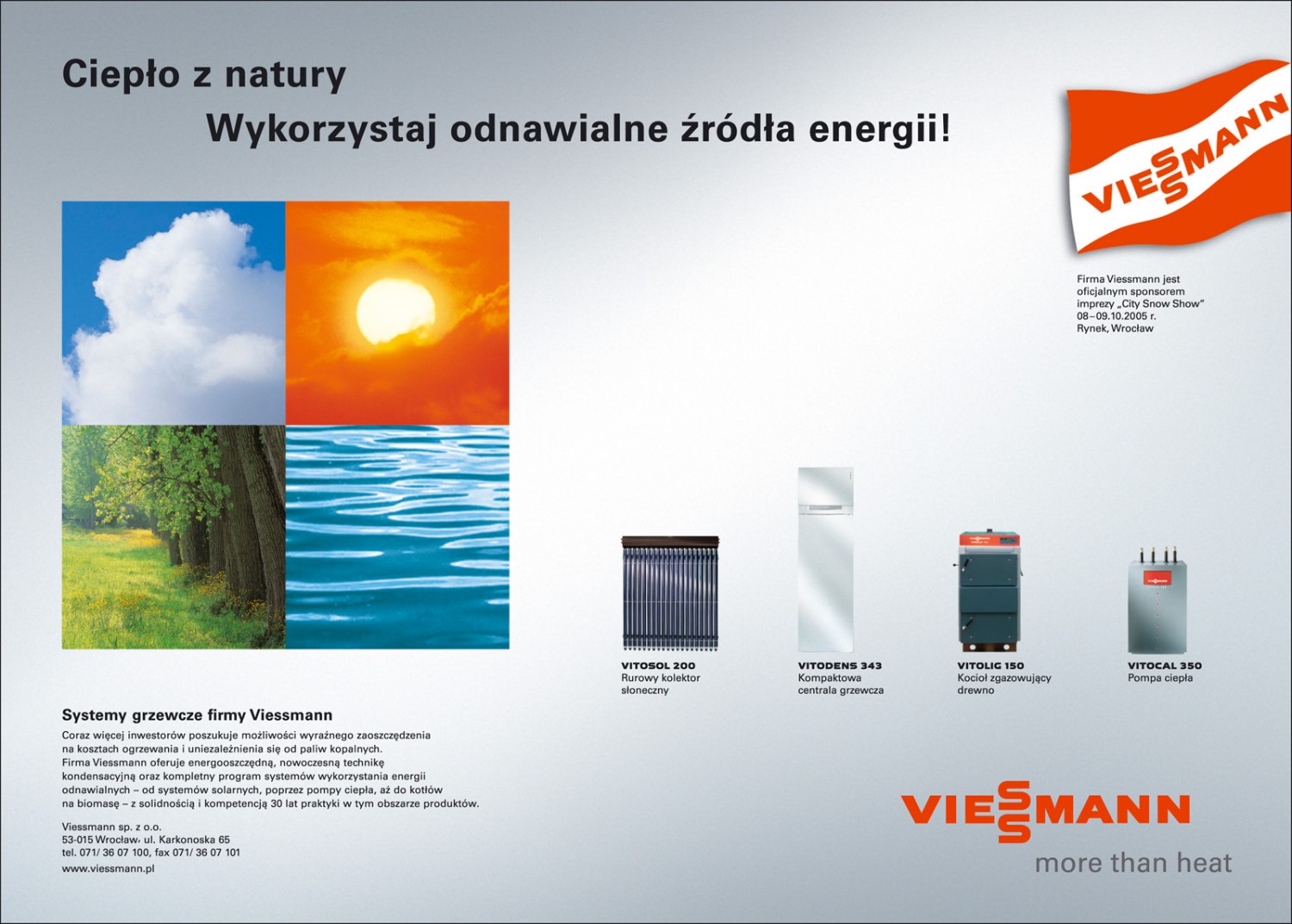 Ciepło z natury

Wykorzystaj odnawialne źródła energii!

VIESSMANN

Firma Viessmann jest oficjalnym sponsorem imprezy „City Snow Show" 08–09.10.2005 r. Rynek, Wrocław

VITOSOL 200
Rurowy kolektor słoneczny

VITODENS 343
Kompaktowa centrala grzewcza

VITOLIG 150
Kocioł zgazowujący drewno

VITOCAL 350
Pompa ciepła

Systemy grzewcze firmy Viessmann

Coraz więcej inwestorów poszukuje możliwości wyraźnego zaoszczędzenia na kosztach ogrzewania i uniezależnienia się od paliw kopalnych. Firma Viessmann oferuje energooszczędną, nowoczesną technikę kondensacyjną oraz kompletny program systemów wykorzystania energii odnawialnych – od systemów solarnych, poprzez pompy ciepła, aż do kotłów na biomasę – z solidnością i kompetencją 30 lat praktyki w tym obszarze produktów.

Viessmann sp. z o.o.
53-015 Wrocław, ul. Karkonoska 65
tel. 071/ 36 07 100, fax 071/ 36 07 101
www.viessmann.pl

VIESSMANN
more than heat